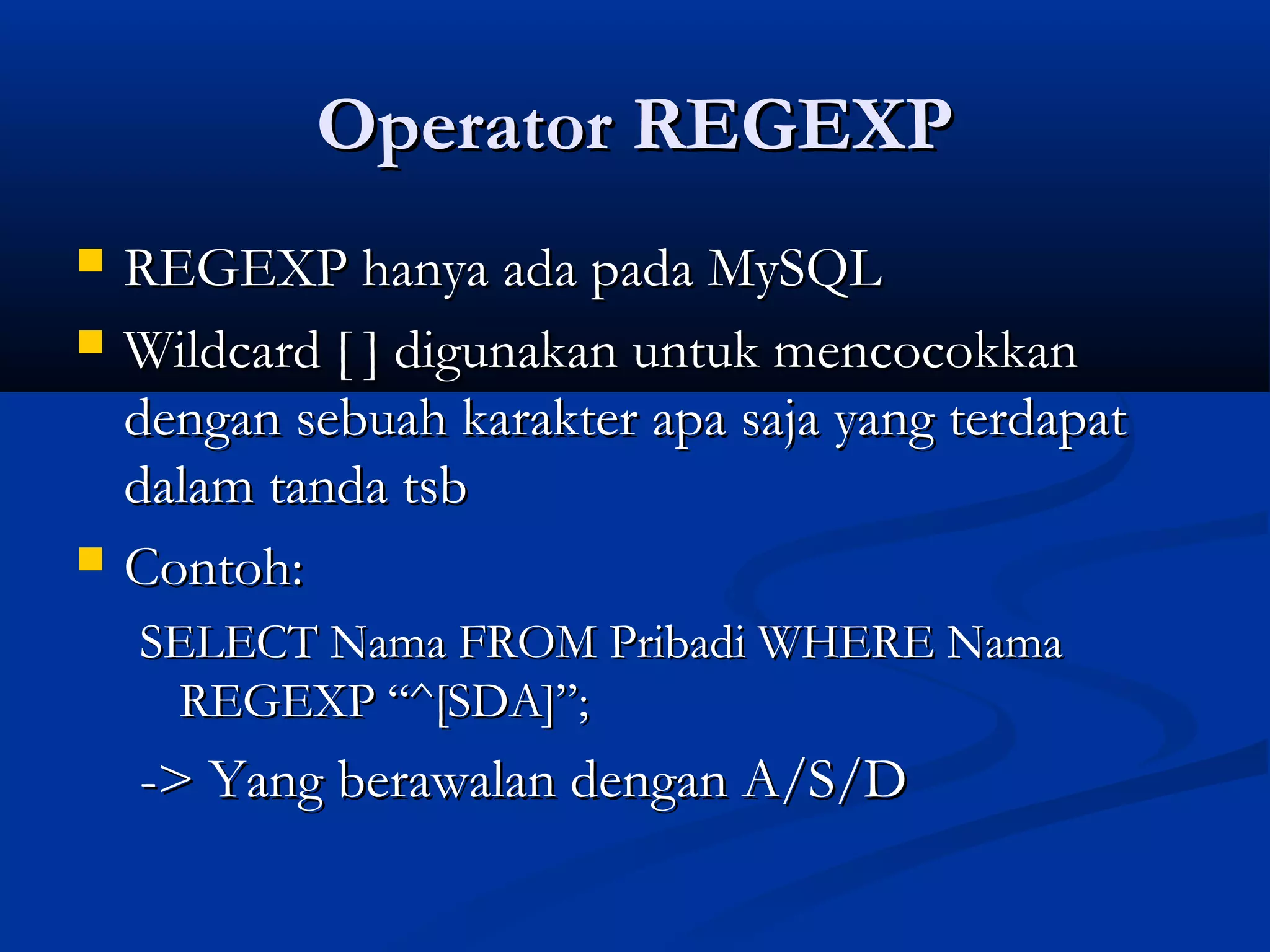 Operator REGEXP

REGEXP hanya ada pada MySQL

Wildcard [ ] digunakan untuk mencocokkan dengan sebuah karakter apa saja yang terdapat dalam tanda tsb

Contoh:

SELECT Nama FROM Pribadi WHERE Nama REGEXP “^[SDA]”;

-> Yang berawalan dengan A/S/D